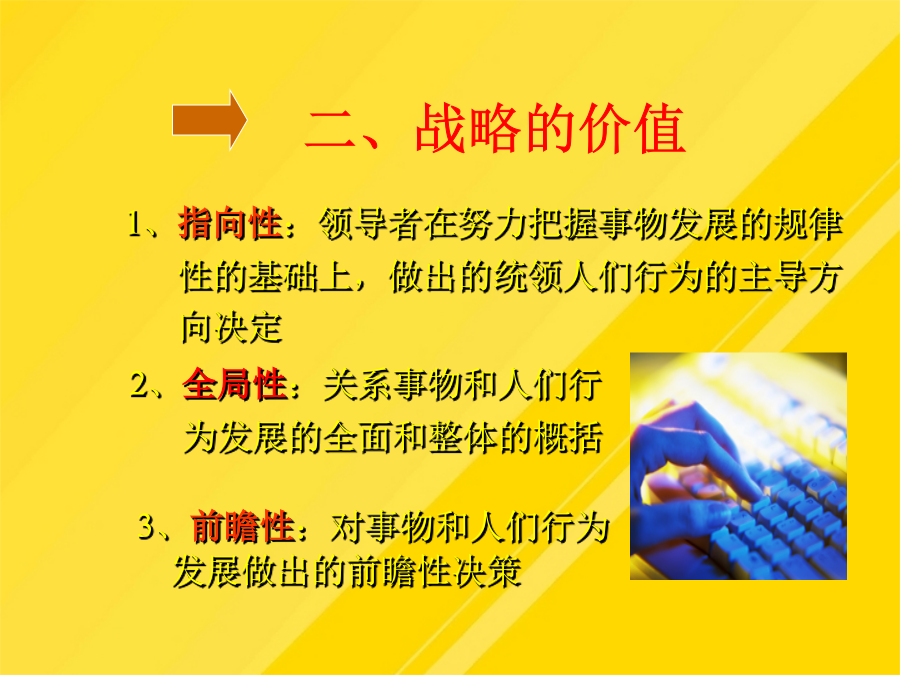 二、战略的价值

1、指向性：领导者在努力把握事物发展的规律性的基础上，做出的统领人们行为的主导方向决定

2、全局性：关系事物和人们行为发展的全面和整体的概括

3、前瞻性：对事物和人们行为发展做出的前瞻性决策